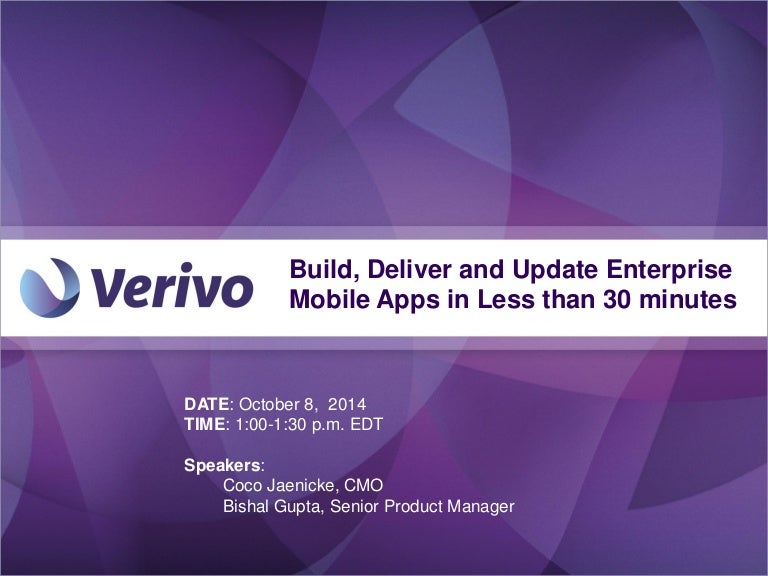 Verivo

Build, Deliver and Update Enterprise Mobile Apps in Less than 30 minutes

DATE: October 8, 2014
TIME: 1:00-1:30 p.m. EDT

Speakers:
Coco Jaenicke, CMO
Bishal Gupta, Senior Product Manager